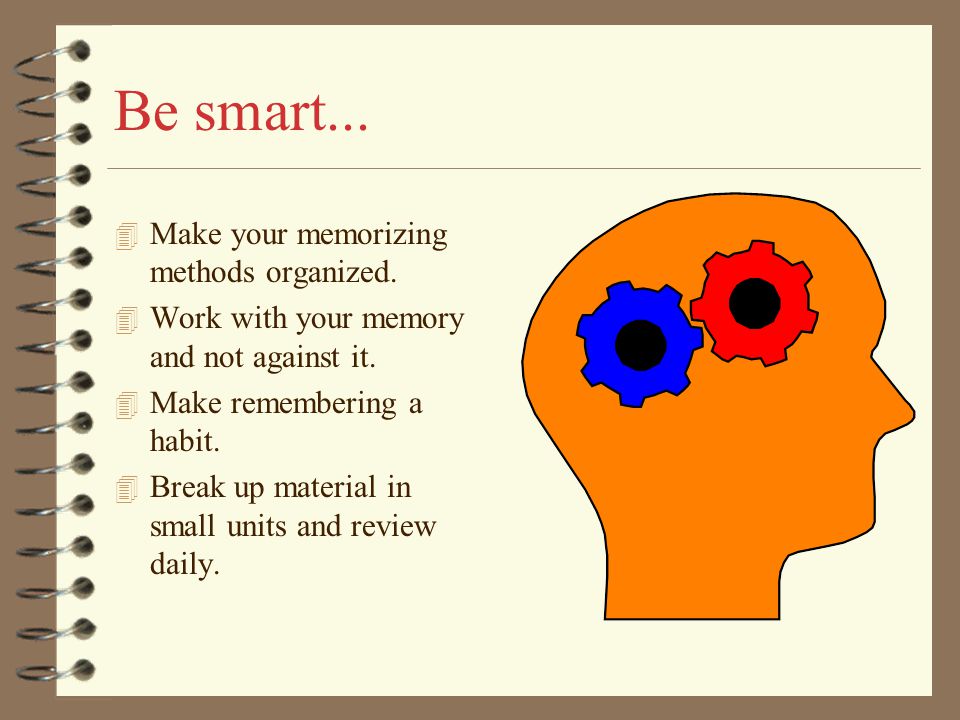 Be smart...

Make your memorizing methods organized.

Work with your memory and not against it.

Make remembering a habit.

Break up material in small units and review daily.